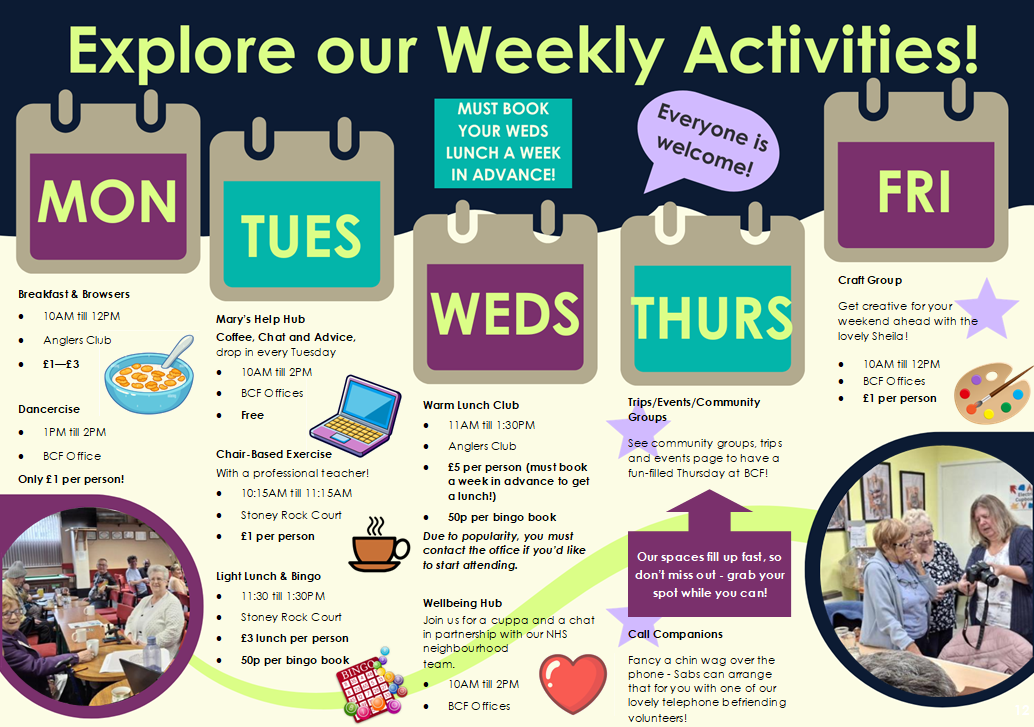 Explore our Weekly Activities!

MON

Breakfast & Browsers

- 10AM till 12PM
- Anglers Club
- £1—£3

Dancercise

- 1PM till 2PM
- BCF Office

Only £1 per person!

TUES

Mary's Help Hub
Coffee, Chat and Advice, drop in every Tuesday

- 10AM till 2PM
- BCF Offices
- Free

Chair-Based Exercise
With a professional teacher!

- 10:15AM till 11:15AM
- Stoney Rock Court
- £1 per person

Light Lunch & Bingo

- 11:30 till 1:30PM
- Stoney Rock Court
- £3 lunch per person
- 50p per bingo book

BINGO

MUST BOOK YOUR WEDS LUNCH A WEEK IN ADVANCE!

WEDS

Warm Lunch Club

- 11AM till 1:30PM
- Anglers Club
- £5 per person (must book a week in advance to get a lunch!)
- 50p per bingo book

Due to popularity, you must contact the office if you'd like to start attending.

Wellbeing Hub
Join us for a cuppa and a chat in partnership with our NHS neighbourhood team.

- 10AM till 2PM
- BCF Offices

Everyone is welcome!

THURS

Trips/Events/Community Groups

See community groups, trips and events page to have a fun-filled Thursday at BCF!

Our spaces fill up fast, so don't miss out - grab your spot while you can!

Call Companions

Fancy a chin wag over the phone - Sabs can arrange that for you with one of our lovely telephone befriending volunteers!

FRI

Craft Group

Get creative for your weekend ahead with the lovely Sheila!

- 10AM till 12PM
- BCF Offices
- £1 per person